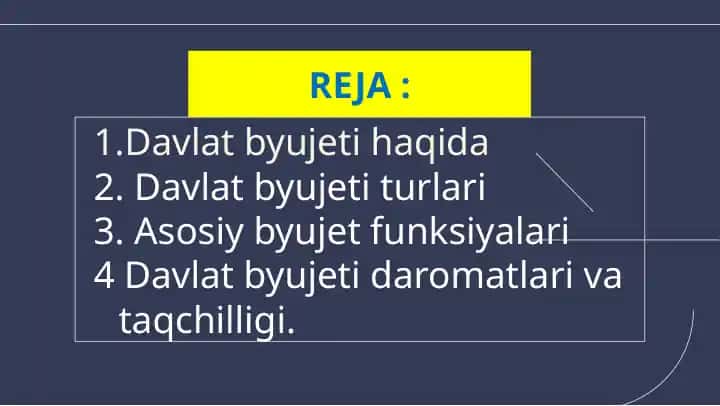 REJA :

1.Davlat byujeti haqida
2. Davlat byujeti turlari
3. Asosiy byujet funksiyalari
4 Davlat byujeti daromatlari va taqchilligi.